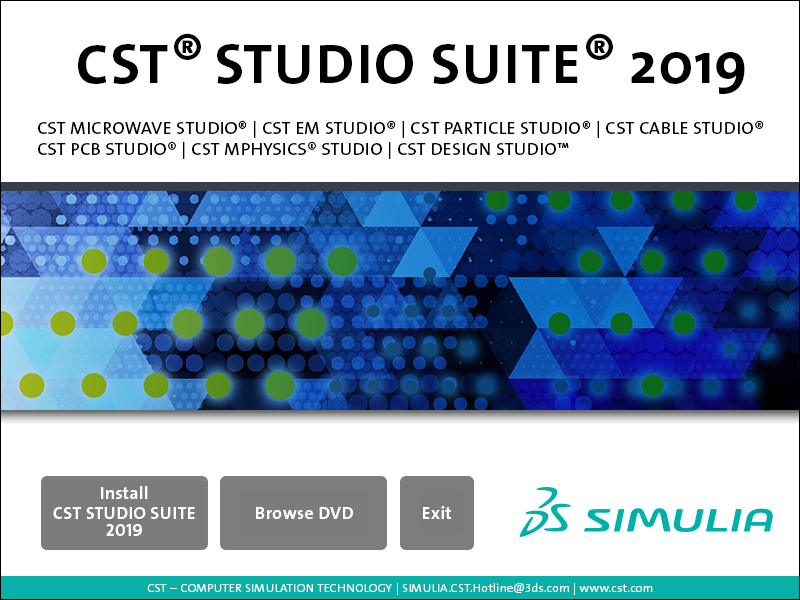 CST® STUDIO SUITE® 2019

CST MICROWAVE STUDIO® | CST EM STUDIO® | CST PARTICLE STUDIO® | CST CABLE STUDIO®
CST PCB STUDIO® | CST MPHYSICS® STUDIO | CST DESIGN STUDIO™

Install
CST STUDIO SUITE
2019

Browse DVD

Exit

3DS SIMULIA

CST – COMPUTER SIMULATION TECHNOLOGY | SIMULIA.CST.Hotline@3ds.com | www.cst.com